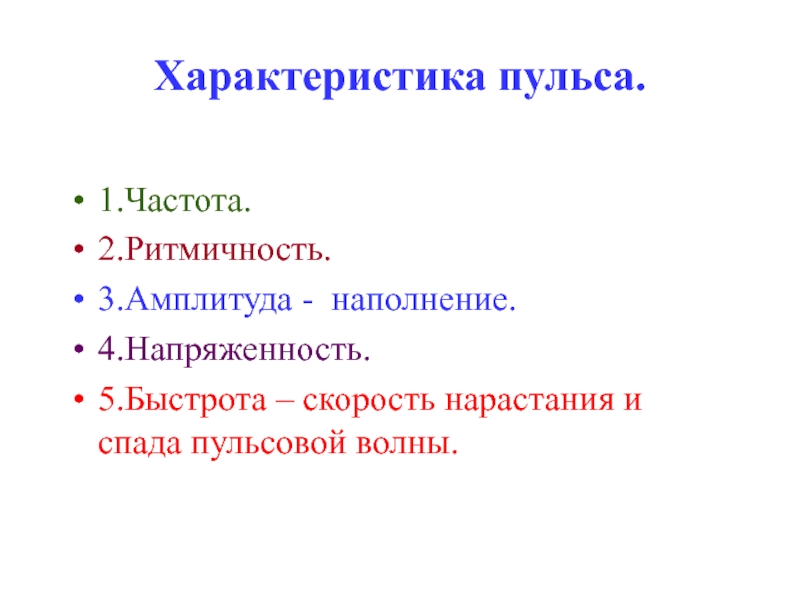 Характеристика пульса.

• 1.Частота.
• 2.Ритмичность.
• 3.Амплитуда - наполнение.
• 4.Напряженность.
• 5.Быстрота – скорость нарастания и спада пульсовой волны.